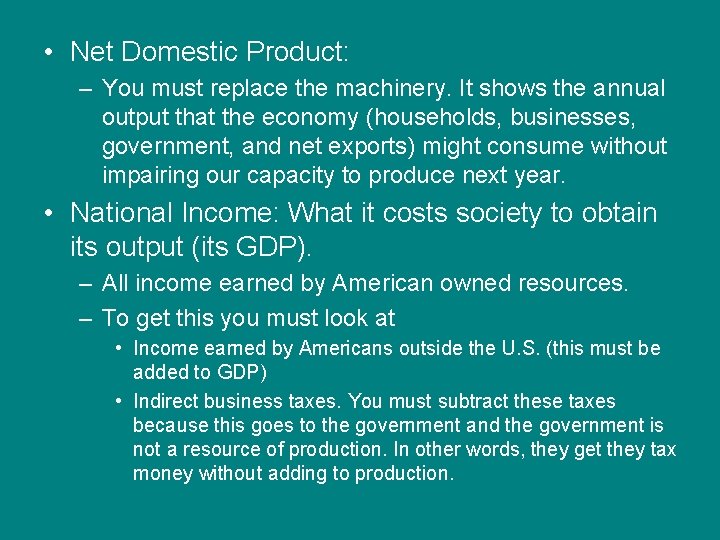 • Net Domestic Product:

– You must replace the machinery. It shows the annual output that the economy (households, businesses, government, and net exports) might consume without impairing our capacity to produce next year.

• National Income: What it costs society to obtain its output (its GDP).

– All income earned by American owned resources.

– To get this you must look at

• Income earned by Americans outside the U.S. (this must be added to GDP)

• Indirect business taxes. You must subtract these taxes because this goes to the government and the government is not a resource of production. In other words, they get they tax money without adding to production.